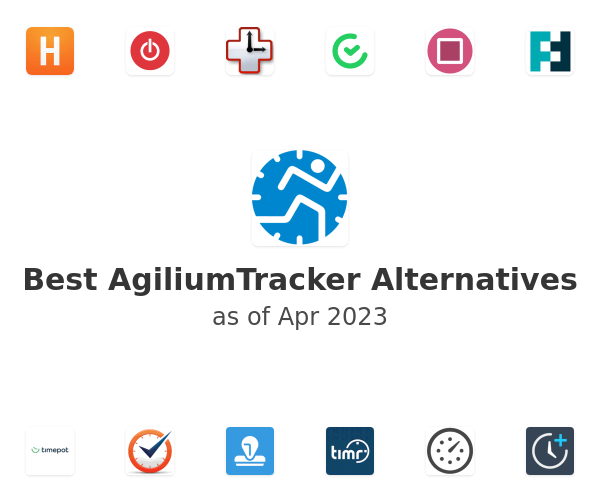 H

Best AgiliumTracker Alternatives
as of Apr 2023

timepot

timr